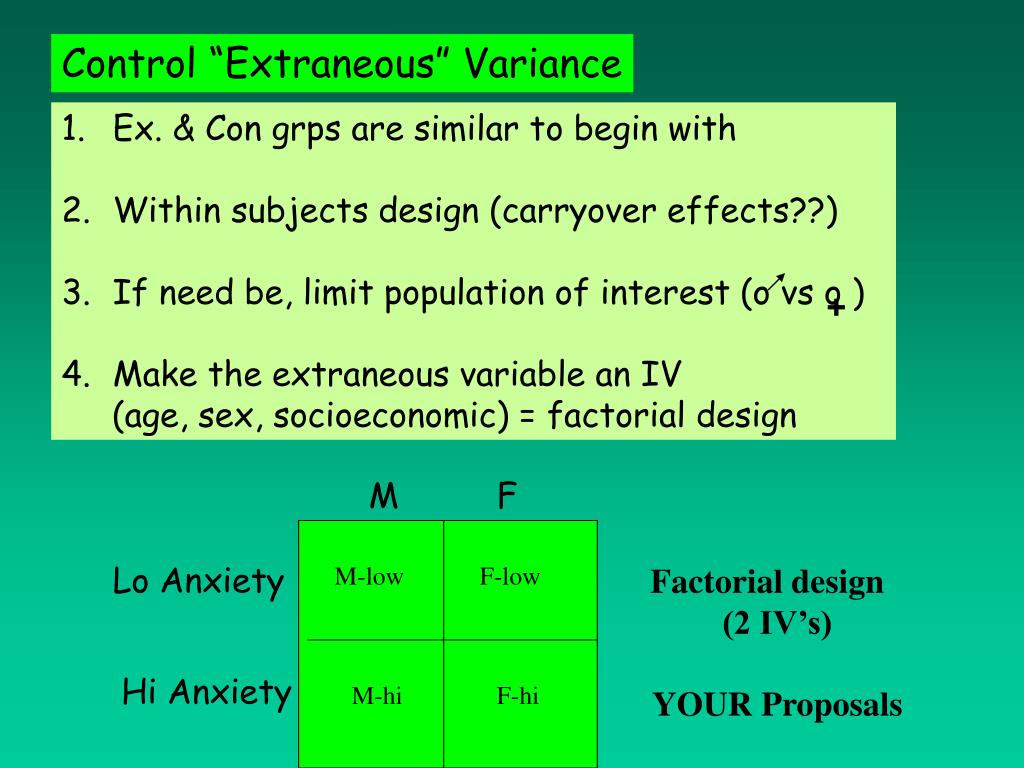 Control “Extraneous” Variance

1. Ex. & Con grps are similar to begin with

2. Within subjects design (carryover effects??)

3. If need be, limit population of interest (♂ vs ♀ )

4. Make the extraneous variable an IV (age, sex, socioeconomic) = factorial design

|  | M | F |
|---|---|---|
| Lo Anxiety | M-low | F-low |
| Hi Anxiety | M-hi | F-hi |

Factorial design (2 IV’s)

YOUR Proposals